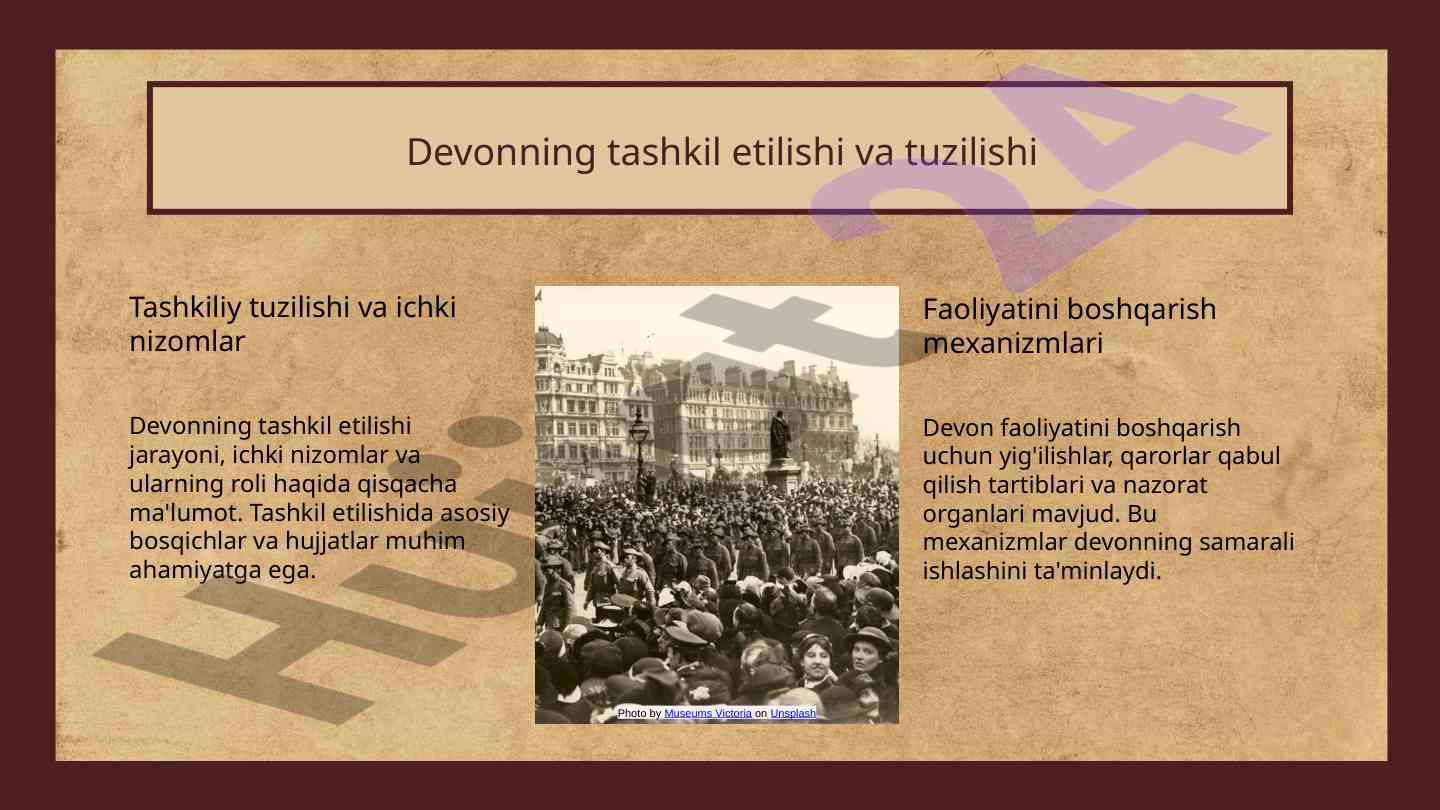 Devonning tashkil etilishi va tuzilishi

Tashkiliy tuzilishi va ichki nizomlar

Devonning tashkil etilishi jarayoni, ichki nizomlar va ularning roli haqida qisqacha ma'lumot. Tashkil etilishida asosiy bosqichlar va hujjatlar muhim ahamiyatga ega.

Photo by Museums Victoria on Unsplash

Faoliyatini boshqarish mexanizmlari

Devon faoliyatini boshqarish uchun yig'ilishlar, qarorlar qabul qilish tartiblari va nazorat organlari mavjud. Bu mexanizmlar devonning samarali ishlashini ta'minlaydi.

Hujjat24